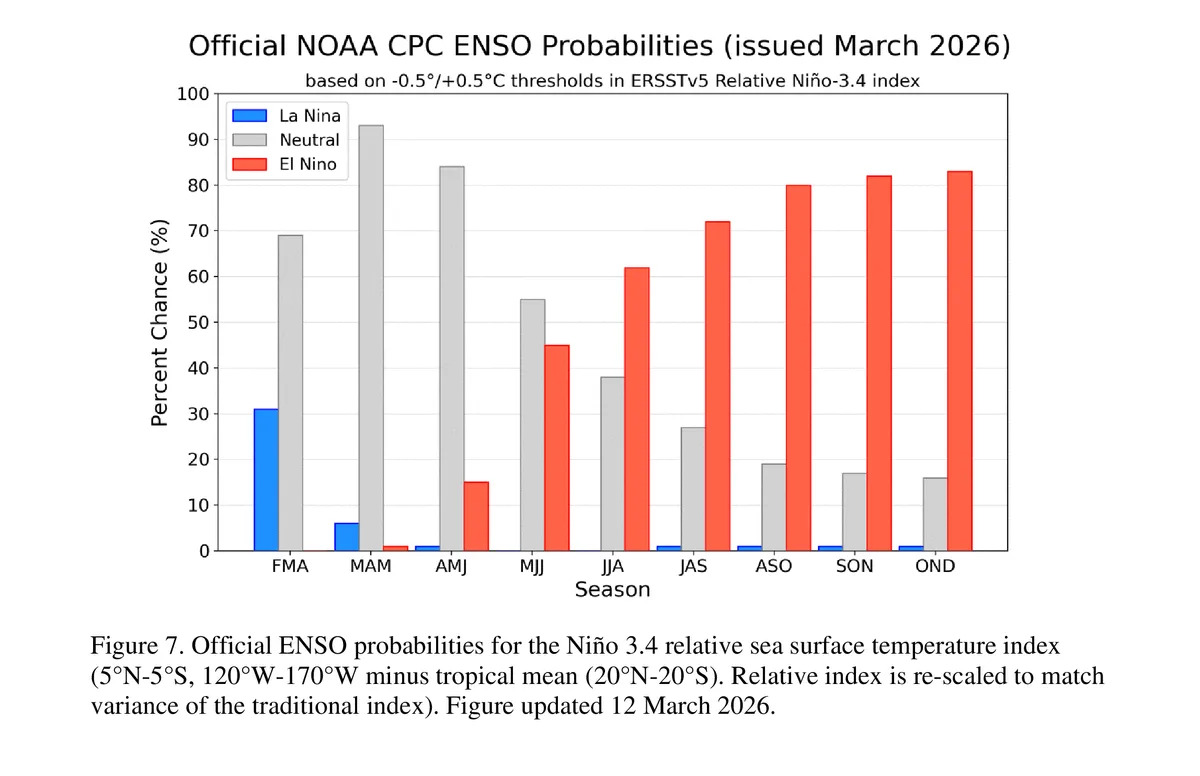 Official NOAA CPC ENSO Probabilities (issued March 2026)

based on -0.5°/+0.5°C thresholds in ERSSTv5 Relative Niño-3.4 index

La Nina
Neutral
El Nino

Percent Chance (%)

100
90
80
70
60
50
40
30
20
10
0

FMA MAM AMJ MJJ JJA JAS ASO SON OND

Season

Figure 7. Official ENSO probabilities for the Niño 3.4 relative sea surface temperature index (5°N-5°S, 120°W-170°W minus tropical mean (20°N-20°S). Relative index is re-scaled to match variance of the traditional index). Figure updated 12 March 2026.